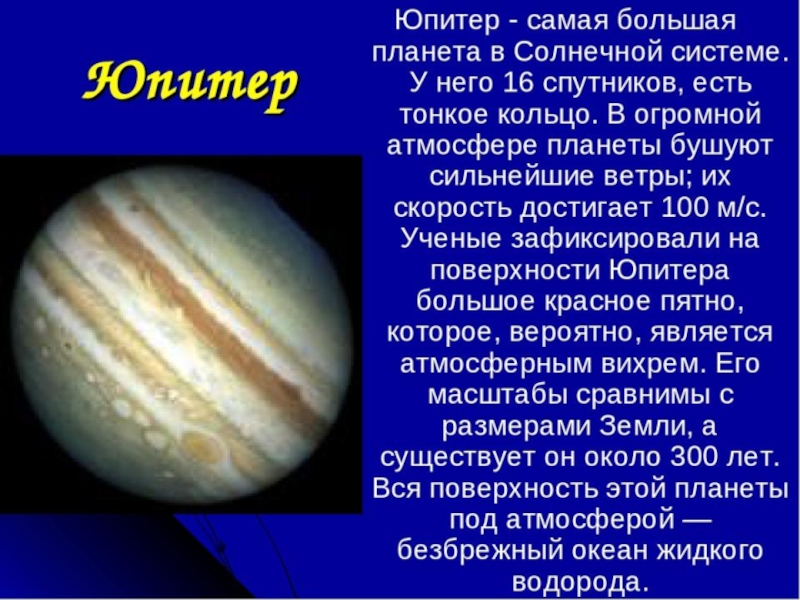 Юпитер

Юпитер - самая большая планета в Солнечной системе. У него 16 спутников, есть тонкое кольцо. В огромной атмосфере планеты бушуют сильнейшие ветры; их скорость достигает 100 м/с. Ученые зафиксировали на поверхности Юпитера большое красное пятно, которое, вероятно, является атмосферным вихрем. Его масштабы сравнимы с размерами Земли, а существует он около 300 лет. Вся поверхность этой планеты под атмосферой — безбрежный океан жидкого водорода.